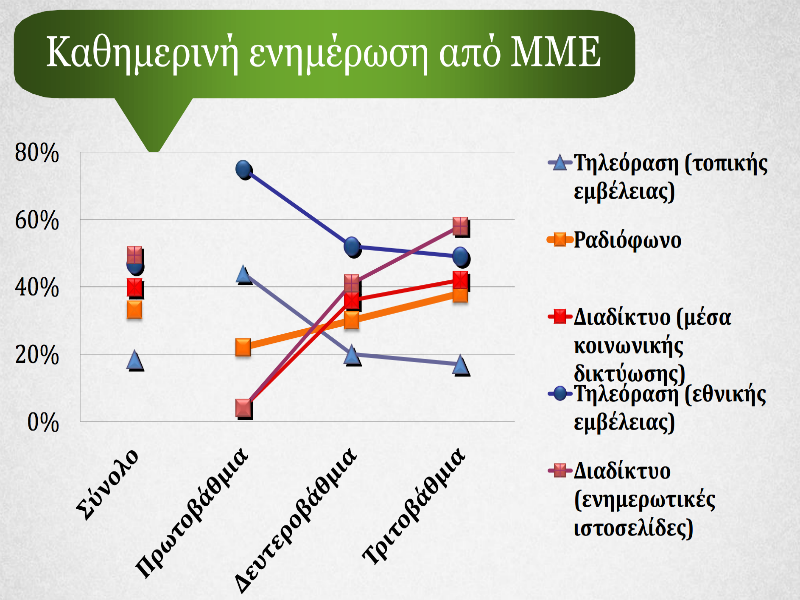 Καθημερινή ενημέρωση από ΜΜΕ

80%
60%
40%
20%
0%

Σύνολο
Πρωτοβάθμια
Δευτεροβάθμια
Τριτοβάθμια

Τηλεόραση (τοπικής εμβέλειας)
Ραδιόφωνο
Διαδίκτυο (μέσα κοινωνικής δικτύωσης)
Τηλεόραση (εθνικής εμβέλειας)
Διαδίκτυο (ενημερωτικές ιστοσελίδες)